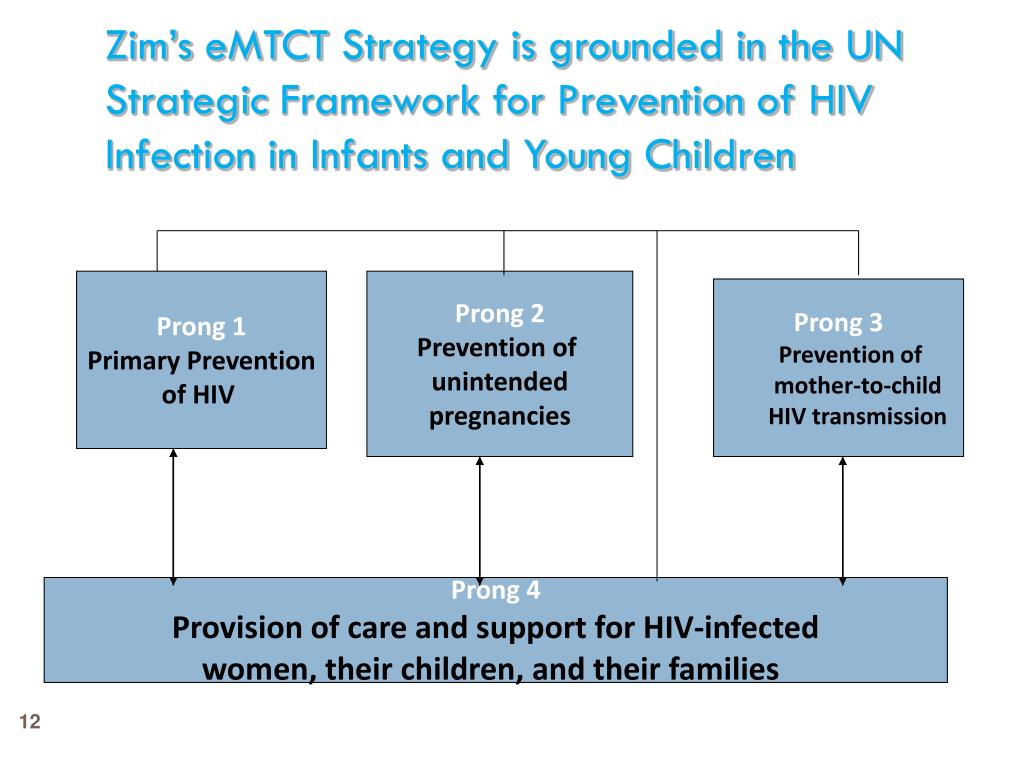 Zim's eMTCT Strategy is grounded in the UN Strategic Framework for Prevention of HIV Infection in Infants and Young Children

Prong 1
Primary Prevention of HIV

Prong 2
Prevention of unintended pregnancies

Prong 3
Prevention of mother-to-child HIV transmission

Prong 4
Provision of care and support for HIV-infected women, their children, and their families

12